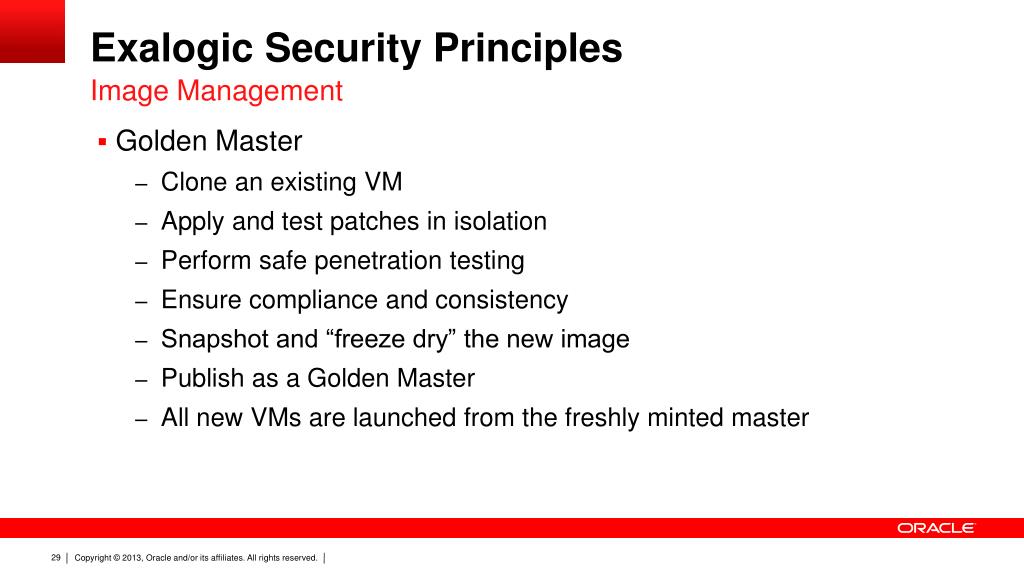 Exalogic Security Principles

Image Management

▪ Golden Master

– Clone an existing VM
– Apply and test patches in isolation
– Perform safe penetration testing
– Ensure compliance and consistency
– Snapshot and “freeze dry” the new image
– Publish as a Golden Master
– All new VMs are launched from the freshly minted master

ORACLE

29 | Copyright © 2013, Oracle and/or its affiliates. All rights reserved. |